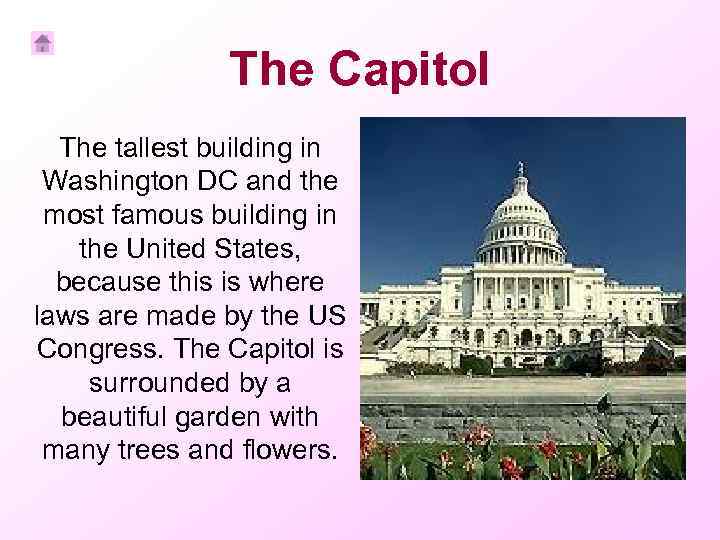 The Capitol

The tallest building in Washington DC and the most famous building in the United States, because this is where laws are made by the US Congress. The Capitol is surrounded by a beautiful garden with many trees and flowers.